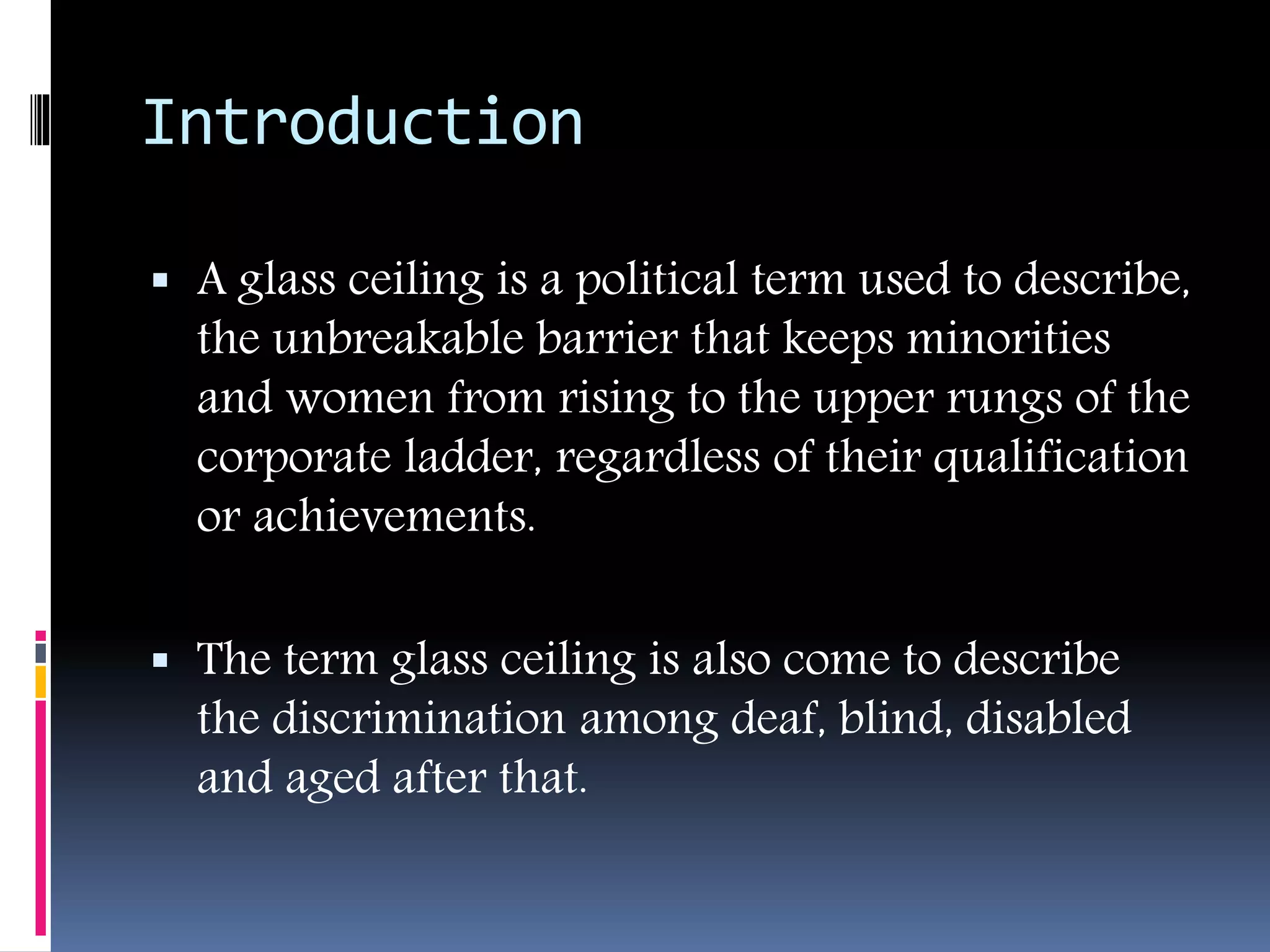 Introduction

▪ A glass ceiling is a political term used to describe, the unbreakable barrier that keeps minorities and women from rising to the upper rungs of the corporate ladder, regardless of their qualification or achievements.

▪ The term glass ceiling is also come to describe the discrimination among deaf, blind, disabled and aged after that.